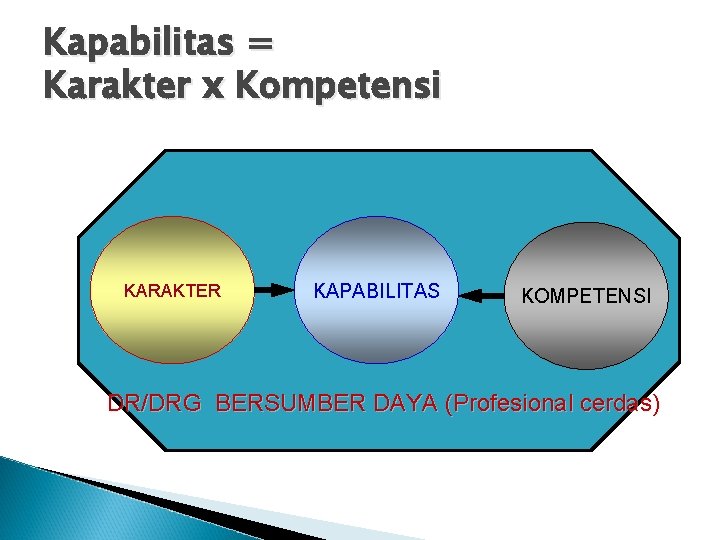 Kapabilitas =
Karakter x Kompetensi

KARAKTER

KAPABILITAS

KOMPETENSI

DR/DRG BERSUMBER DAYA (Profesional cerdas)